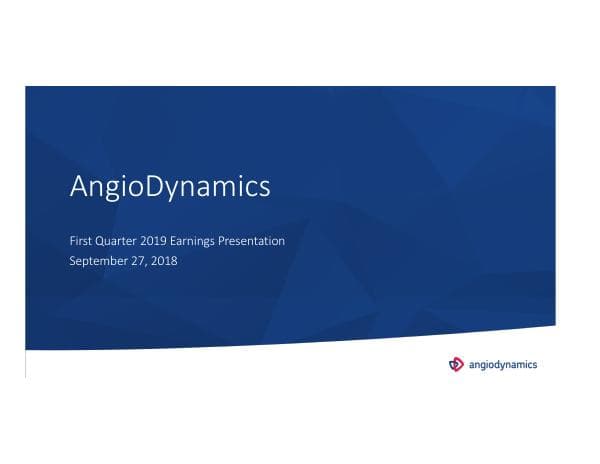 AngioDynamics

First Quarter 2019 Earnings Presentation
September 27, 2018

angiodynamics